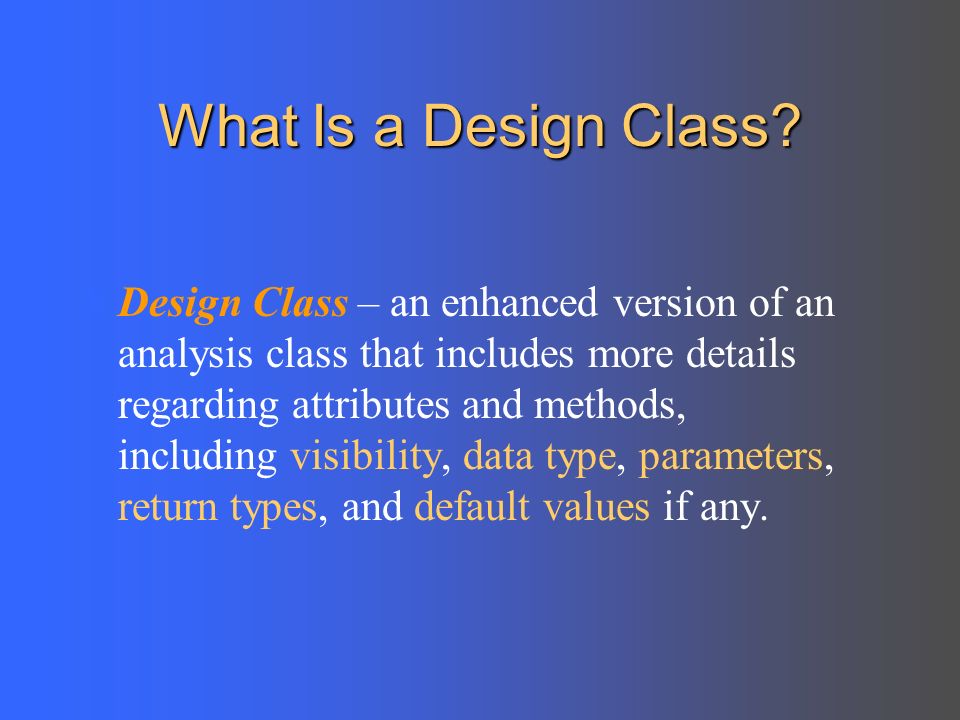 What Is a Design Class?

Design Class – an enhanced version of an analysis class that includes more details regarding attributes and methods, including visibility, data type, parameters, return types, and default values if any.